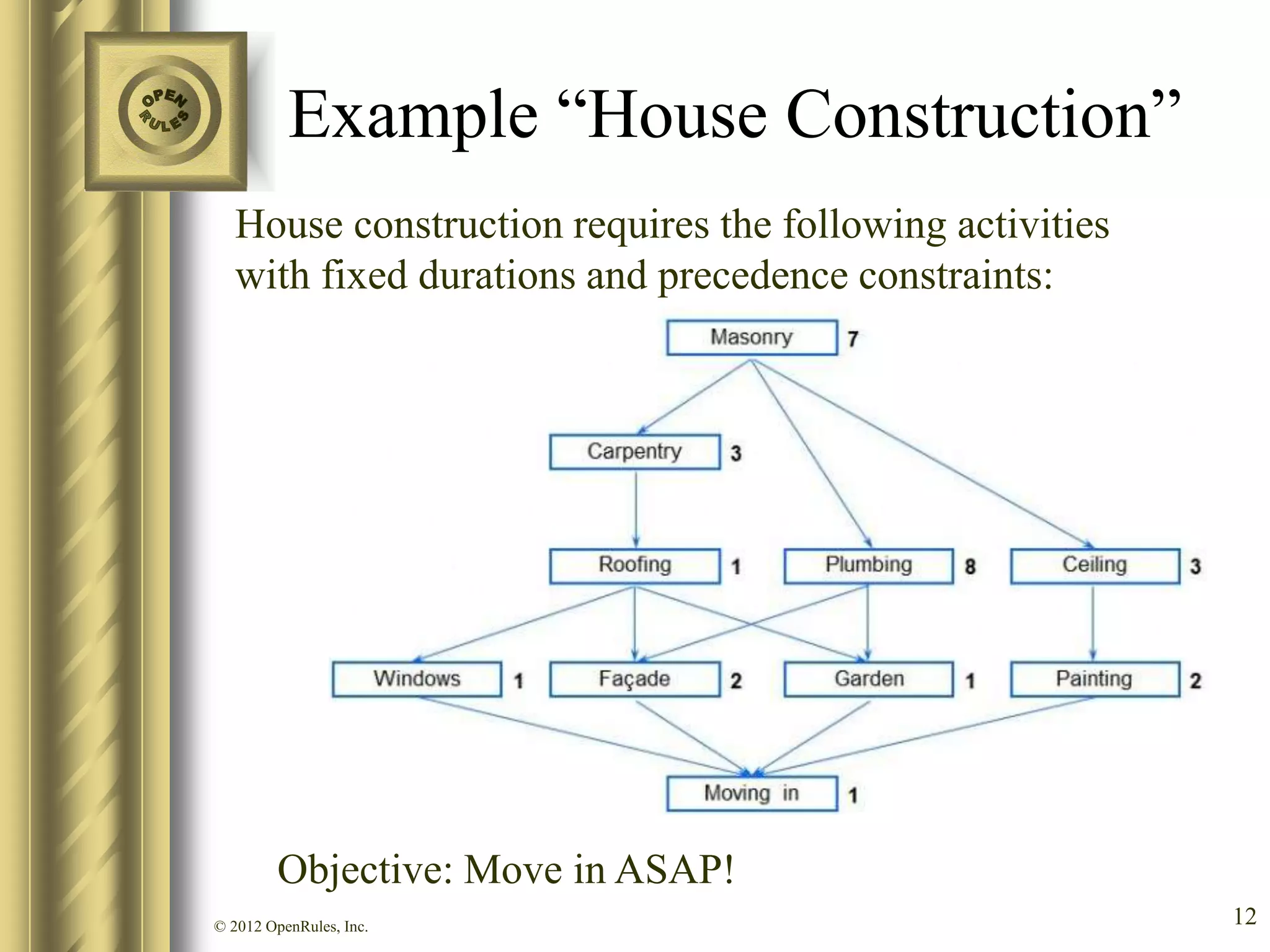 OPEN RULES

Example “House Construction”

House construction requires the following activities with fixed durations and precedence constraints:

Masonry 7

Carpentry 3

Roofing 1

Plumbing 8

Ceiling 3

Windows 1

Façade 2

Garden 1

Painting 2

Moving in 1

Objective: Move in ASAP!

© 2012 OpenRules, Inc.

12